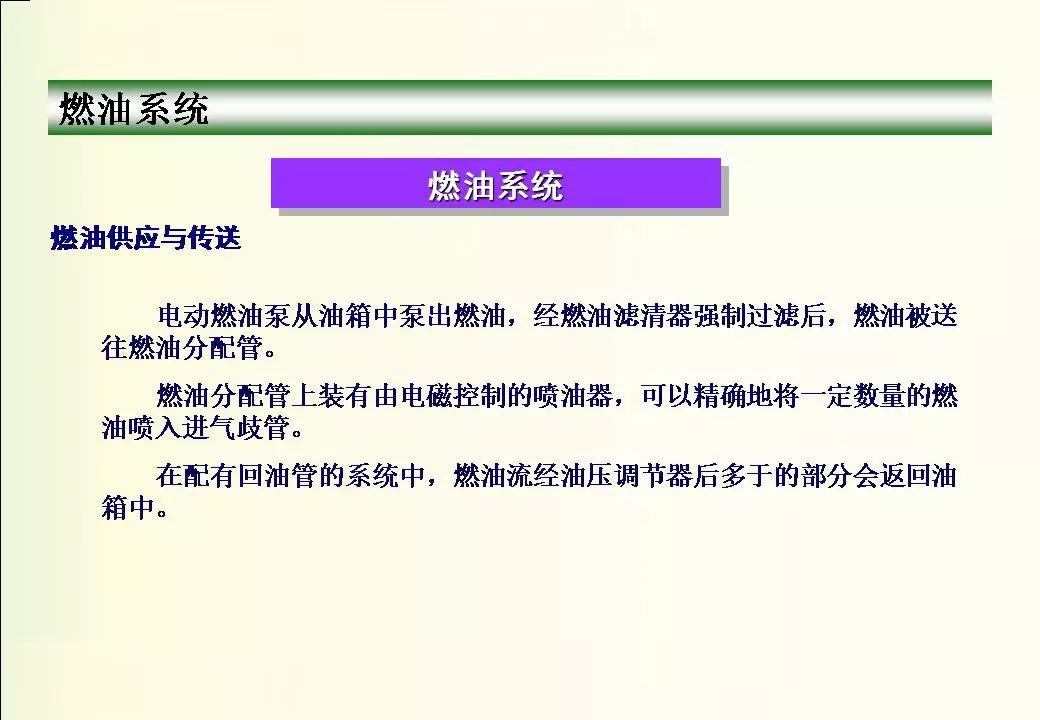 燃油系统

燃油系统

燃油供应与传送

电动燃油泵从油箱中泵出燃油，经燃油滤清器强制过滤后，燃油被送往燃油分配管。

燃油分配管上装有由电磁控制的喷油器，可以精确地将一定数量的燃油喷入进气歧管。

在配有回油管的系统中，燃油流经油压调节器后多于的部分会返回油箱中。